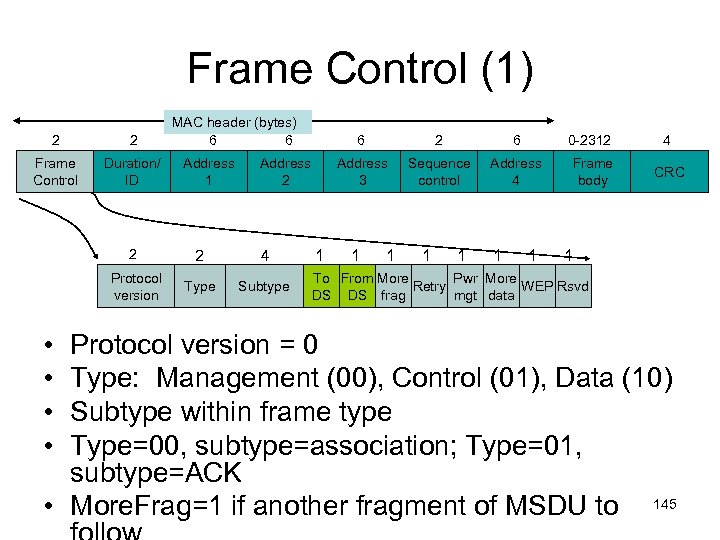 Frame Control (1)

MAC header (bytes)

| 2 | 2 | 6 | 6 | 6 | 2 | 6 | 0-2312 | 4 |
|---|---|---|---|---|---|---|---|---|
| Frame Control | Duration/ ID | Address 1 | Address 2 | Address 3 | Sequence control | Address 4 | Frame body | CRC |

| 2 | 2 | 4 | 1 | 1 | 1 | 1 | 1 | 1 | 1 | 1 |
|---|---|---|---|---|---|---|---|---|---|---|
| Protocol version | Type | Subtype | To DS | From DS | More frag | Retry | Pwr mgt | More data | WEP | Rsvd |

• Protocol version = 0
• Type: Management (00), Control (01), Data (10)
• Subtype within frame type
• Type=00, subtype=association; Type=01, subtype=ACK
• MoreFrag=1 if another fragment of MSDU to follow

145